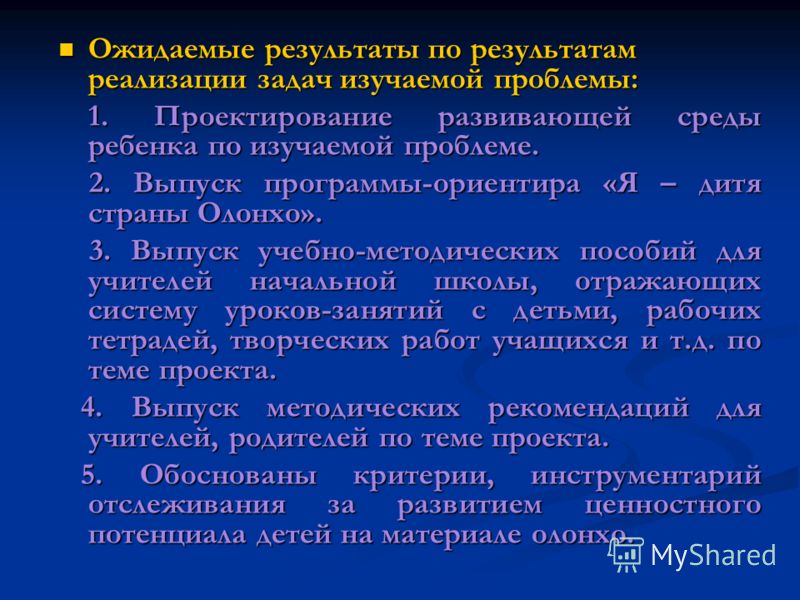 Ожидаемые результаты по результатам реализации задач изучаемой проблемы:

1. Проектирование развивающей среды ребенка по изучаемой проблеме.

2. Выпуск программы-ориентира «Я – дитя страны Олонхо».

3. Выпуск учебно-методических пособий для учителей начальной школы, отражающих систему уроков-занятий с детьми, рабочих тетрадей, творческих работ учащихся и т.д. по теме проекта.

4. Выпуск методических рекомендаций для учителей, родителей по теме проекта.

5. Обоснованы критерии, инструментарий отслеживания за развитием ценностного потенциала детей на материале олонхо.

MyShared